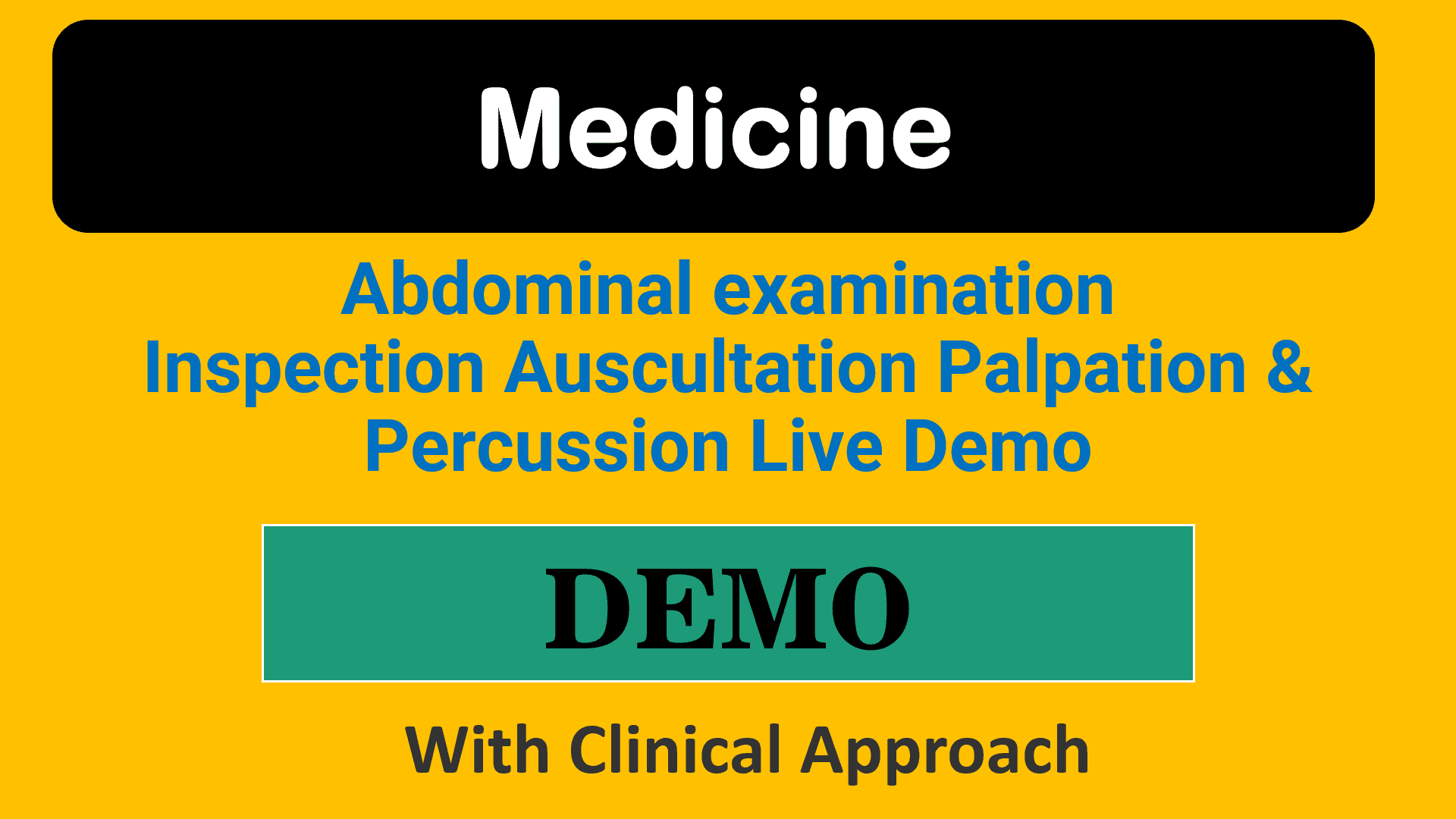 Medicine

Abdominal examination Inspection Auscultation Palpation & Percussion Live Demo

DEMO

With Clinical Approach